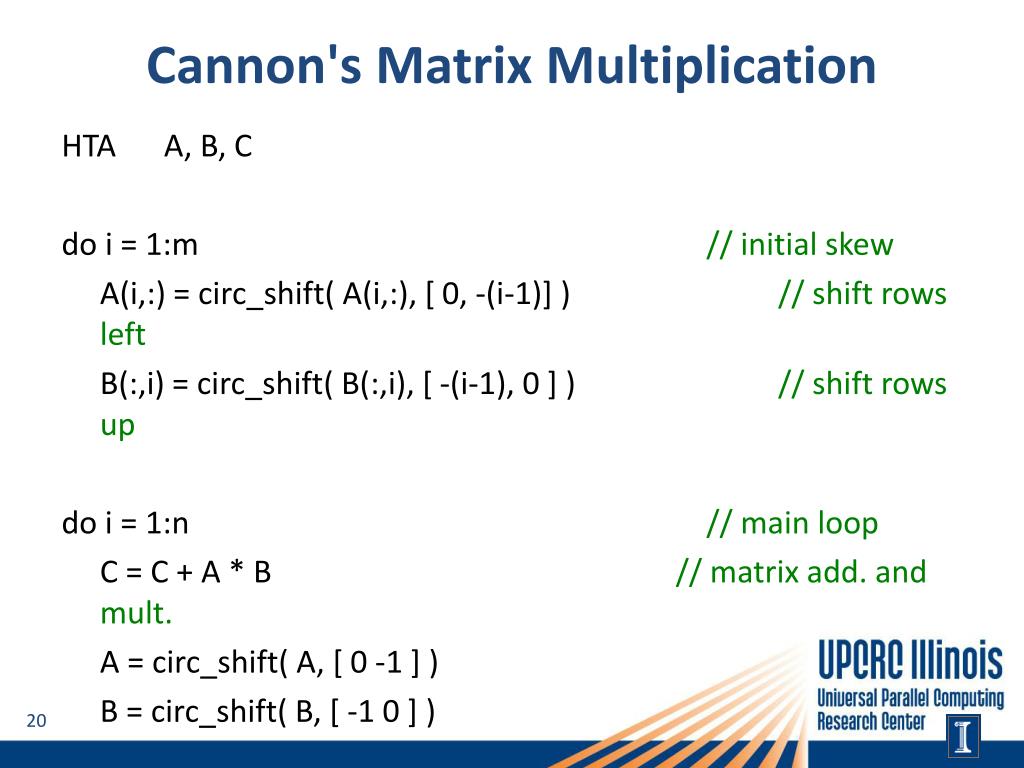 Cannon's Matrix Multiplication

HTA A, B, C

do i = 1:m // initial skew

A(i,:) = circ_shift( A(i,:), [ 0, -(i-1)] ) // shift rows left

B(:,i) = circ_shift( B(:,i), [ -(i-1), 0 ] ) // shift rows up

do i = 1:n // main loop

C = C + A * B // matrix add. and mult.

A = circ_shift( A, [ 0 -1 ] )

B = circ_shift( B, [ -1 0 ] )

20

UPCRC Illinois
Universal Parallel Computing Research Center
I